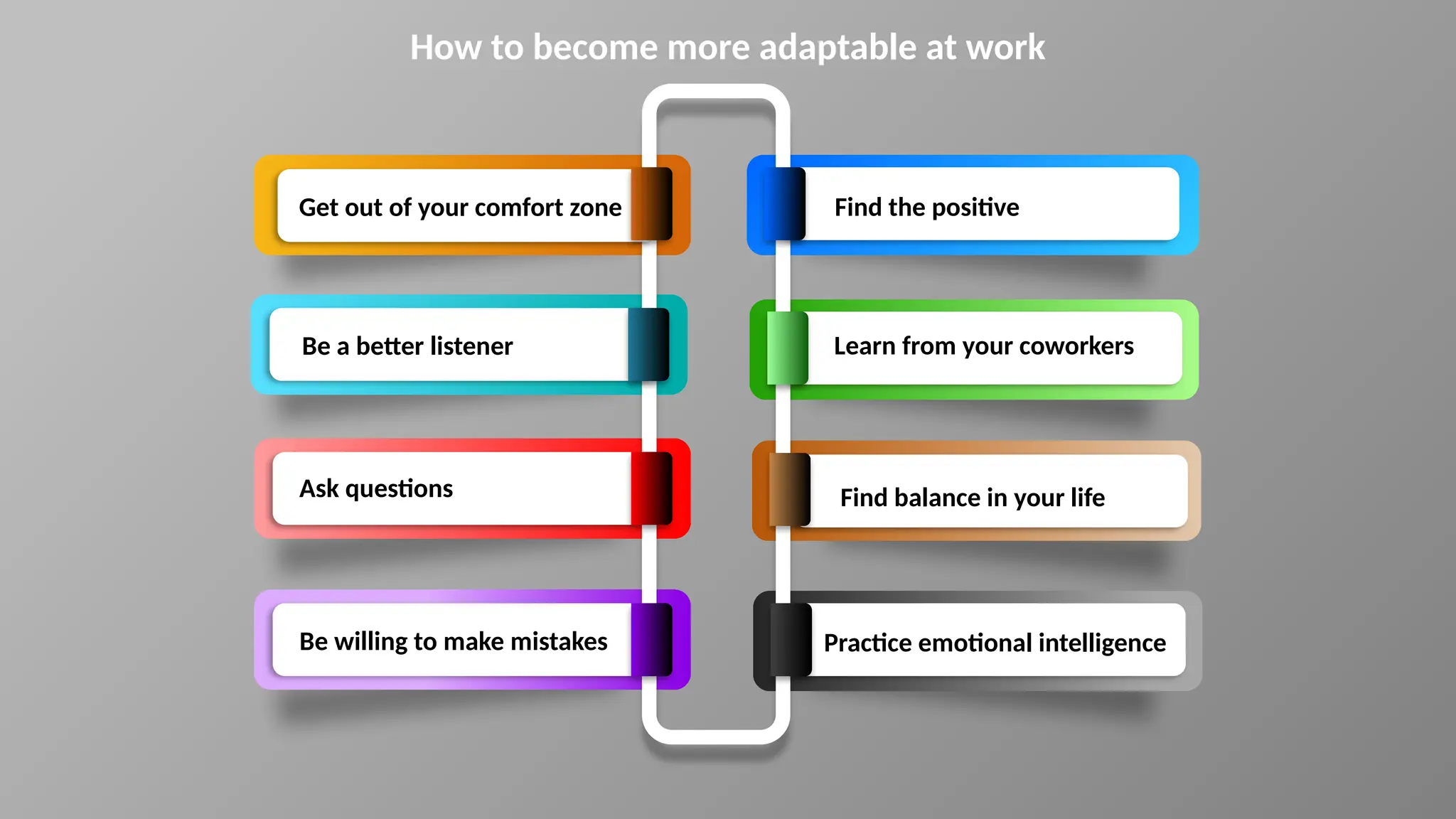 How to become more adaptable at work

Get out of your comfort zone

Be a better listener

Ask questions

Be willing to make mistakes

Find the positive

Learn from your coworkers

Find balance in your life

Practice emotional intelligence